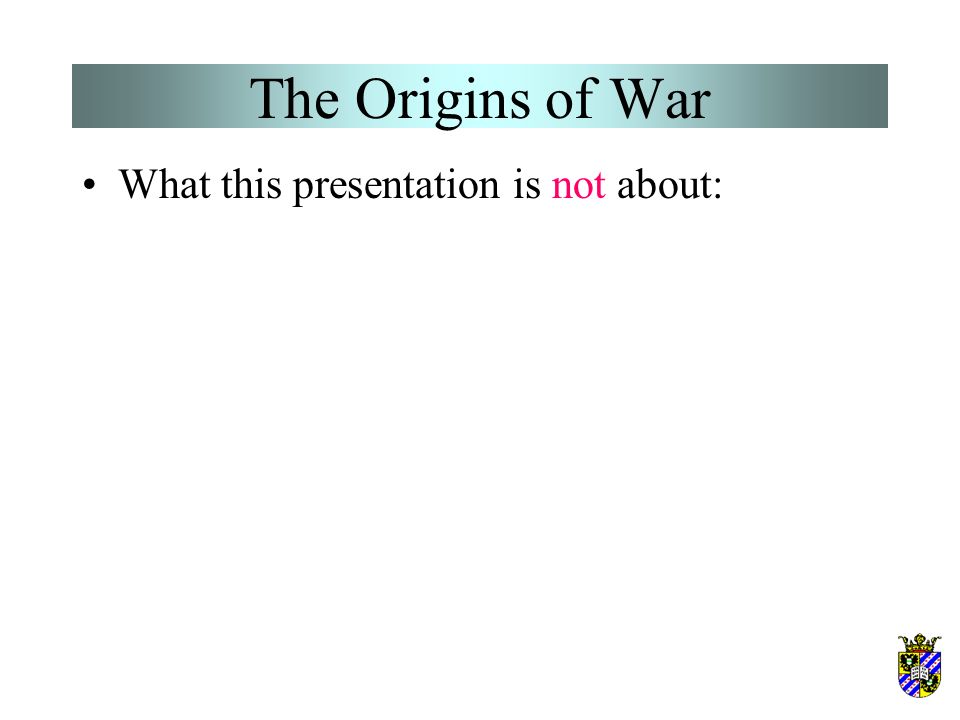 The Origins of War

• What this presentation is not about: